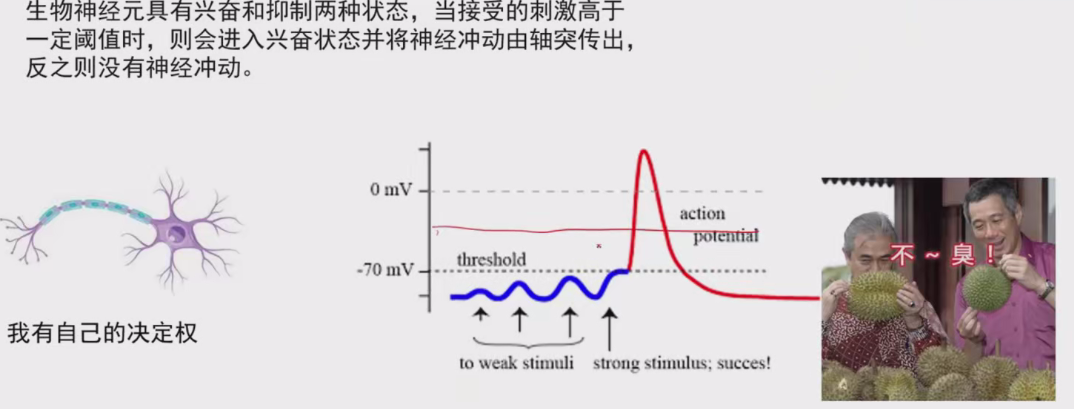 生物神经元具有兴奋和抑制两种状态，当接受的刺激高于一定阈值时，则会进入兴奋状态并将神经冲动由轴突传出，反之则没有神经冲动。

我有自己的决定权

0 mV
action potential
threshold
-70 mV
to weak stimuli
strong stimulus; succes!

不~臭！